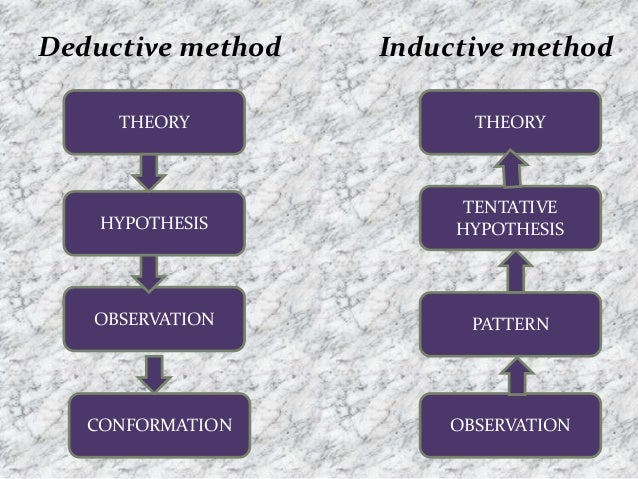 Deductive method

THEORY

HYPOTHESIS

OBSERVATION

CONFORMATION

Inductive method

THEORY

TENTATIVE HYPOTHESIS

PATTERN

OBSERVATION